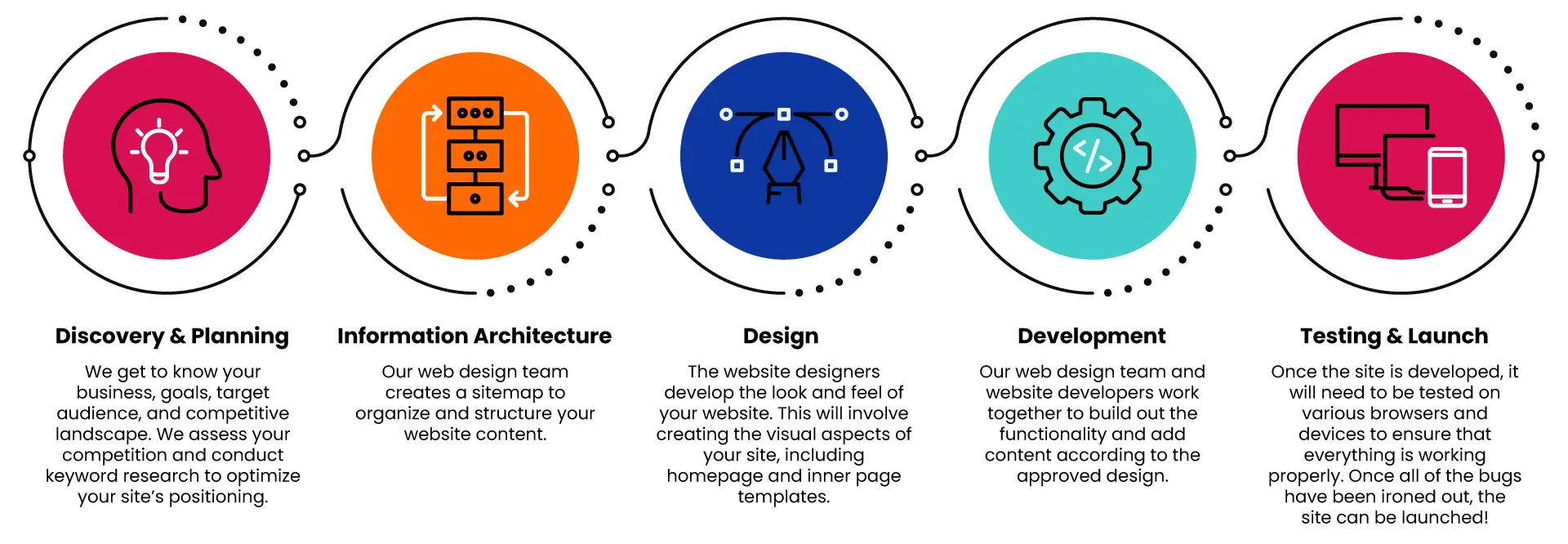 Discovery & Planning

We get to know your business, goals, target audience, and competitive landscape. We assess your competition and conduct keyword research to optimize your site's positioning.

Information Architecture

Our web design team creates a sitemap to organize and structure your website content.

Design

The website designers develop the look and feel of your website. This will involve creating the visual aspects of your site, including homepage and inner page templates.

Development

Our web design team and website developers work together to build out the functionality and add content according to the approved design.

Testing & Launch

Once the site is developed, it will need to be tested on various browsers and devices to ensure that everything is working properly. Once all of the bugs have been ironed out, the site can be launched!